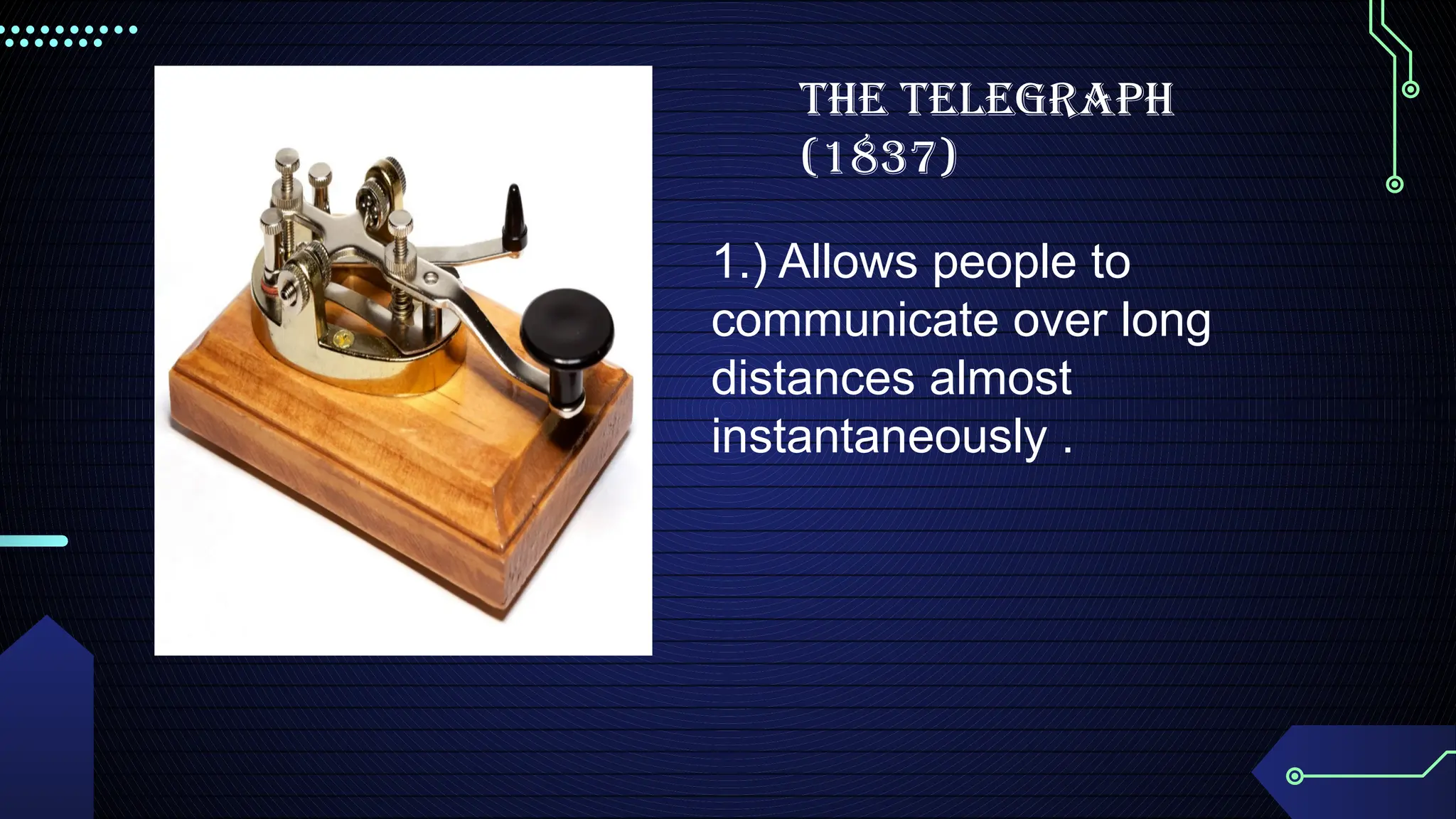 THE TELEGRAPH (1837)

1.) Allows people to communicate over long distances almost instantaneously .